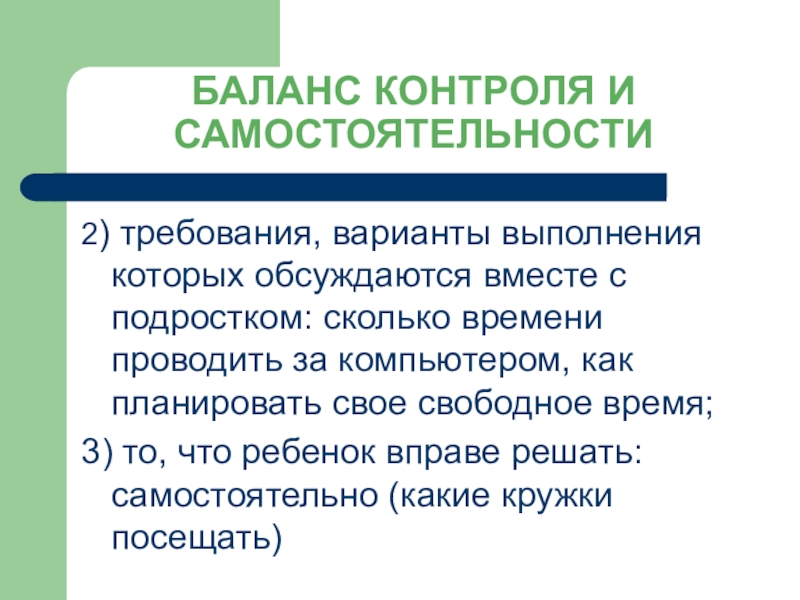 БАЛАНС КОНТРОЛЯ И САМОСТОЯТЕЛЬНОСТИ

2) требования, варианты выполнения которых обсуждаются вместе с подростком: сколько времени проводить за компьютером, как планировать свое свободное время;

3) то, что ребенок вправе решать: самостоятельно (какие кружки посещать)